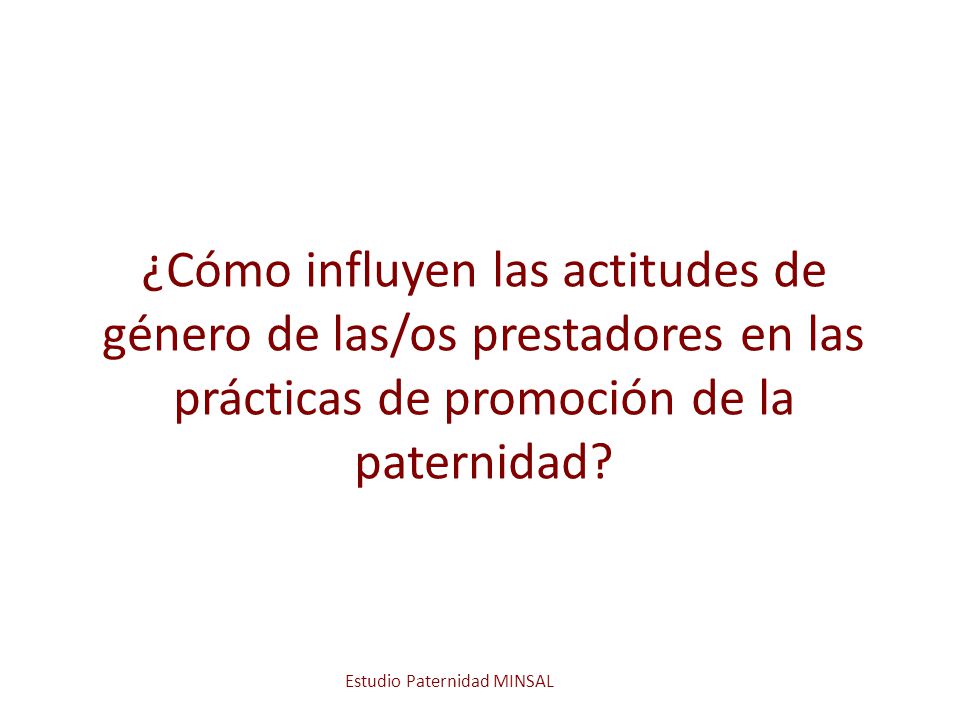 ¿Cómo influyen las actitudes de género de las/os prestadores en las prácticas de promoción de la paternidad?

Estudio Paternidad MINSAL